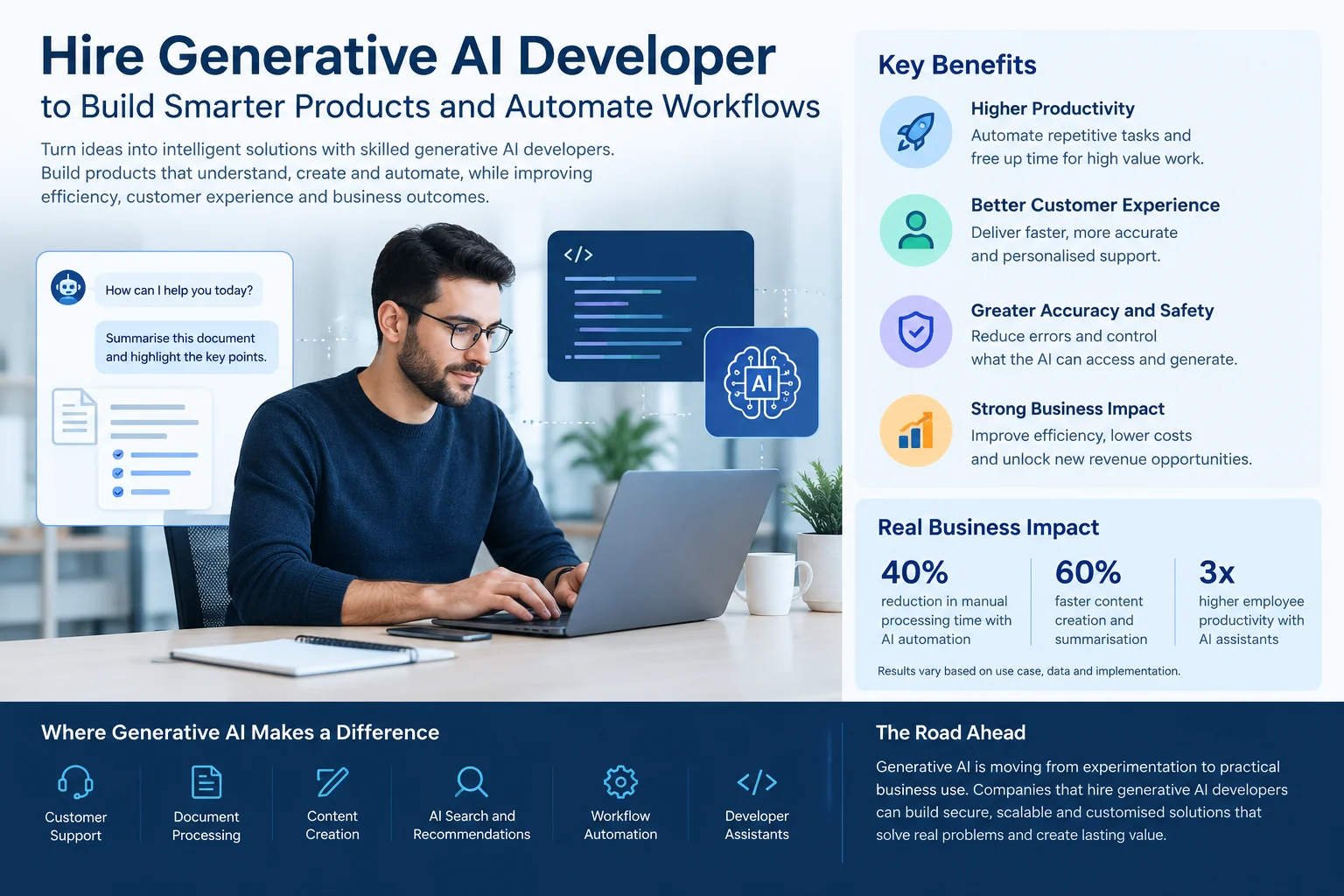 Hire Generative AI Developer
to Build Smarter Products and Automate Workflows

Turn ideas into intelligent solutions with skilled generative AI developers. Build products that understand, create and automate, while improving efficiency, customer experience and business outcomes.

How can I help you today?

Summarise this document and highlight the key points.

</>

AI

Key Benefits

Higher Productivity
Automate repetitive tasks and free up time for high value work.

Better Customer Experience
Deliver faster, more accurate and personalised support.

Greater Accuracy and Safety
Reduce errors and control what the AI can access and generate.

Strong Business Impact
Improve efficiency, lower costs and unlock new revenue opportunities.

Real Business Impact

40%
reduction in manual processing time with AI automation

60%
faster content creation and summarisation

3x
higher employee productivity with AI assistants

Results vary based on use case, data and implementation.

Where Generative AI Makes a Difference

Customer Support

Document Processing

Content Creation

AI Search and Recommendations

Workflow Automation

Developer Assistants

The Road Ahead

Generative AI is moving from experimentation to practical business use. Companies that hire generative AI developers can build secure, scalable and customised solutions that solve real problems and create lasting value.